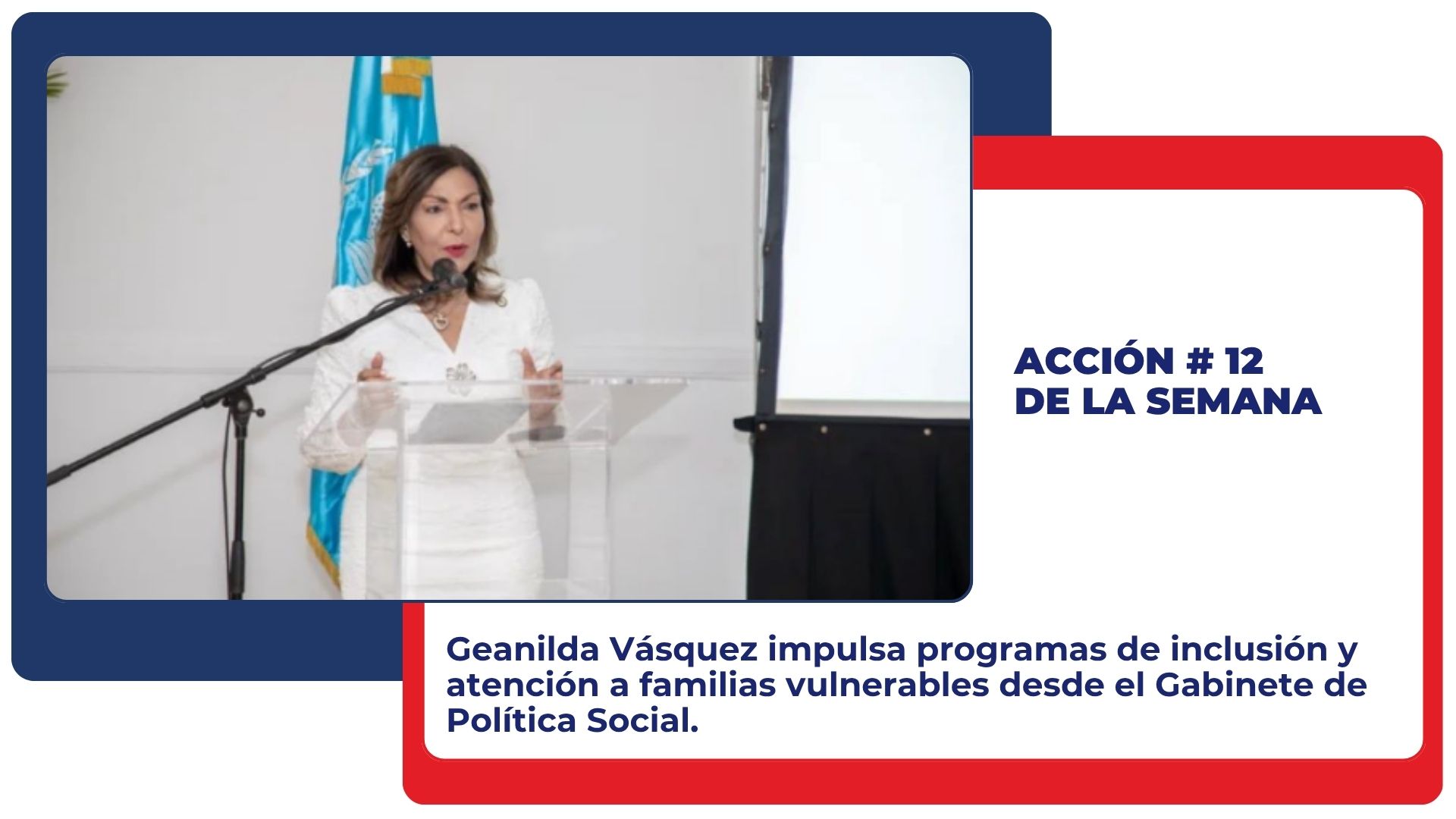 ACCIÓN # 12
DE LA SEMANA

Geanilda Vásquez impulsa programas de inclusión y atención a familias vulnerables desde el Gabinete de Política Social.